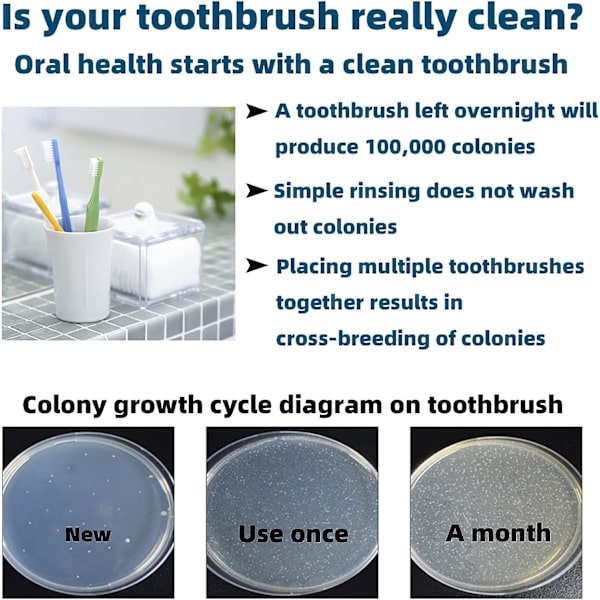 Is your toothbrush really clean?

Oral health starts with a clean toothbrush

➤ A toothbrush left overnight will produce 100,000 colonies

➤ Simple rinsing does not wash out colonies

➤ Placing multiple toothbrushes together results in cross-breeding of colonies

Colony growth cycle diagram on toothbrush

New

Use once

A month